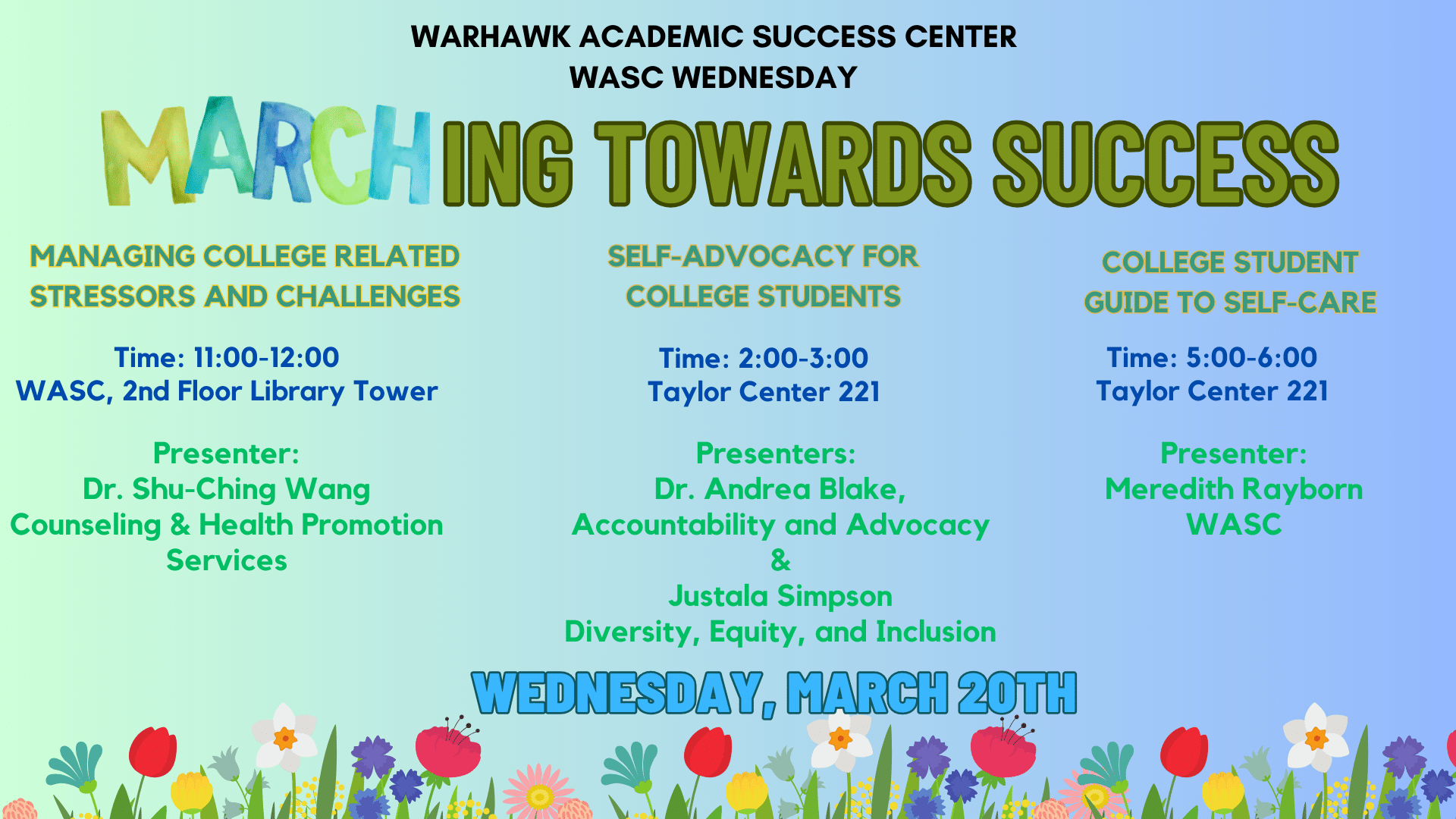 WARHAWK ACADEMIC SUCCESS CENTER
WASC WEDNESDAY

MARCHING TOWARDS SUCCESS

MANAGING COLLEGE RELATED STRESSORS AND CHALLENGES

Time: 11:00-12:00
WASC, 2nd Floor Library Tower

Presenter:
Dr. Shu-Ching Wang
Counseling & Health Promotion Services

SELF-ADVOCACY FOR COLLEGE STUDENTS

Time: 2:00-3:00
Taylor Center 221

Presenters:
Dr. Andrea Blake,
Accountability and Advocacy
&
Justala Simpson
Diversity, Equity, and Inclusion

COLLEGE STUDENT GUIDE TO SELF-CARE

Time: 5:00-6:00
Taylor Center 221

Presenter:
Meredith Rayborn
WASC

WEDNESDAY, MARCH 20TH